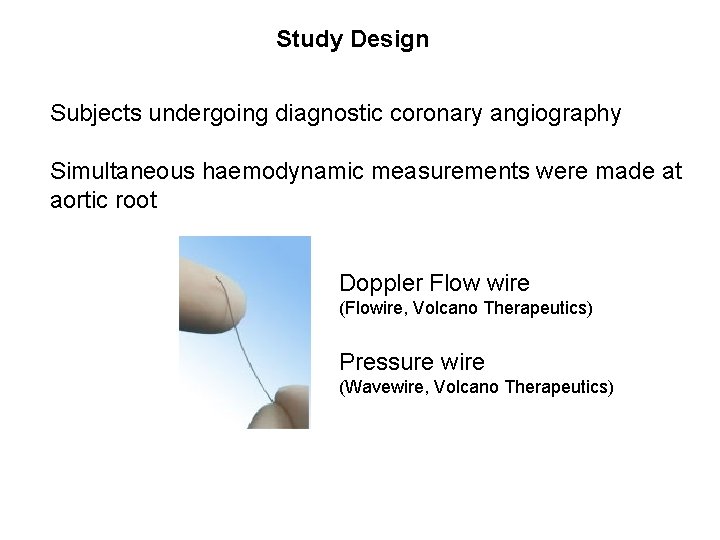 Study Design

Subjects undergoing diagnostic coronary angiography

Simultaneous haemodynamic measurements were made at aortic root

Doppler Flow wire
(Flowire, Volcano Therapeutics)

Pressure wire
(Wavewire, Volcano Therapeutics)